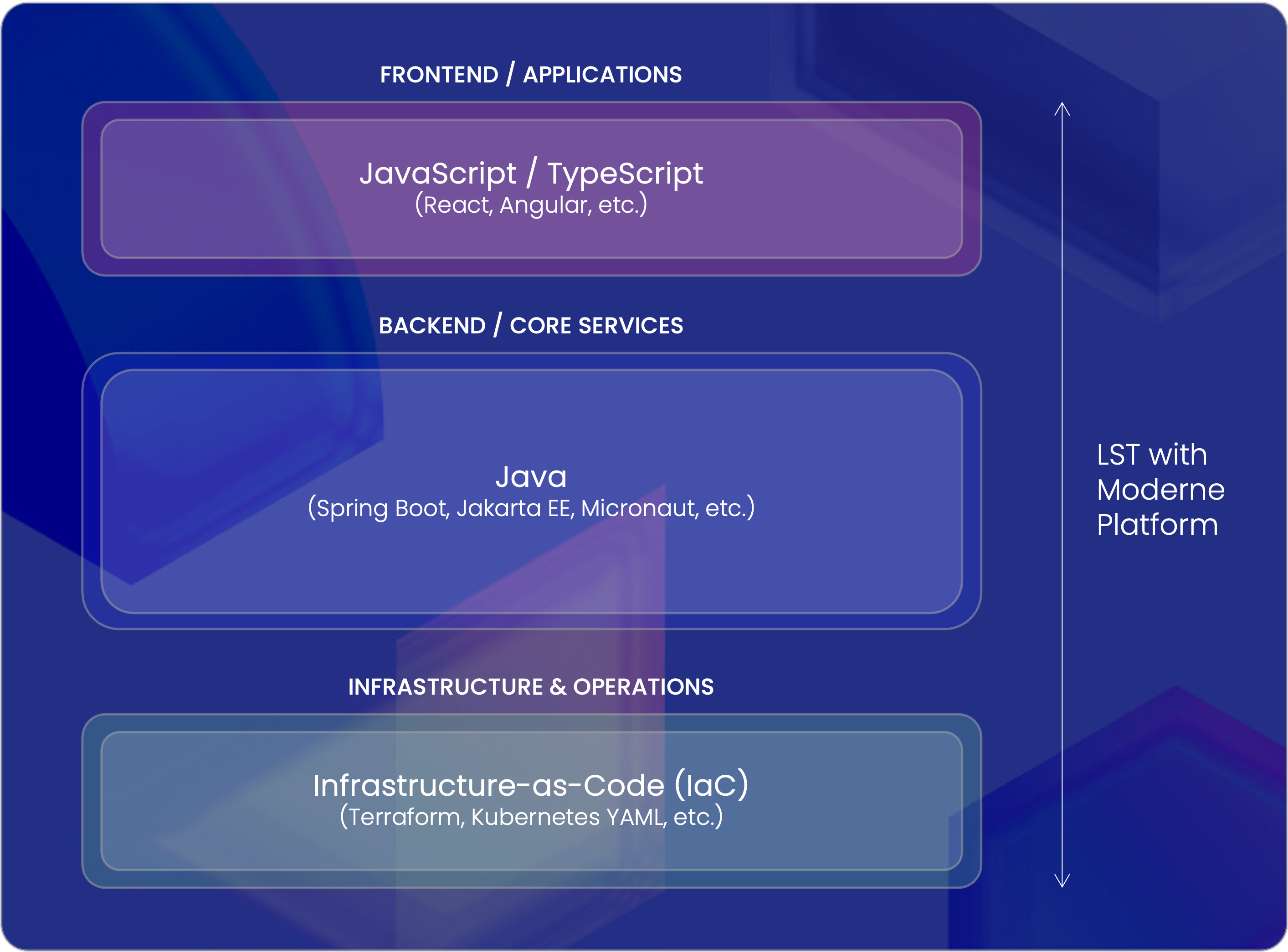 FRONTEND / APPLICATIONS

JavaScript / TypeScript
(React, Angular, etc.)

BACKEND / CORE SERVICES

Java
(Spring Boot, Jakarta EE, Micronaut, etc.)

INFRASTRUCTURE & OPERATIONS

Infrastructure-as-Code (IaC)
(Terraform, Kubernetes YAML, etc.)

LST with Moderne Platform